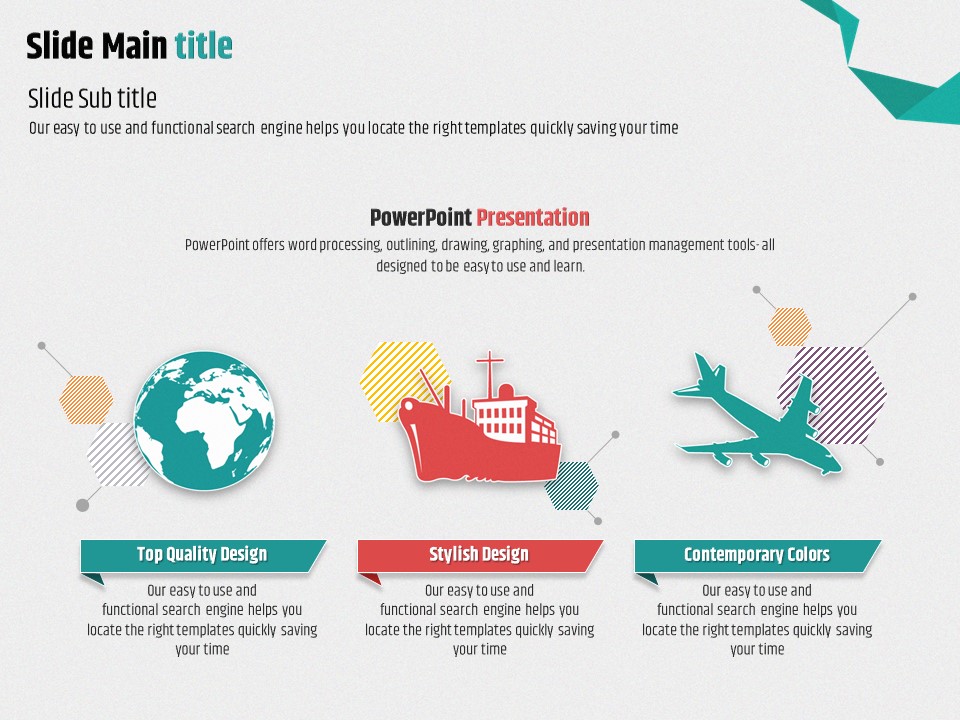 Slide Main title

Slide Sub title

Our easy to use and functional search engine helps you locate the right templates quickly saving your time

PowerPoint Presentation

PowerPoint offers word processing, outlining, drawing, graphing, and presentation management tools- all designed to be easy to use and learn.

Top Quality Design

Our easy to use and functional search engine helps you locate the right templates quickly saving your time

Stylish Design

Our easy to use and functional search engine helps you locate the right templates quickly saving your time

Contemporary Colors

Our easy to use and functional search engine helps you locate the right templates quickly saving your time